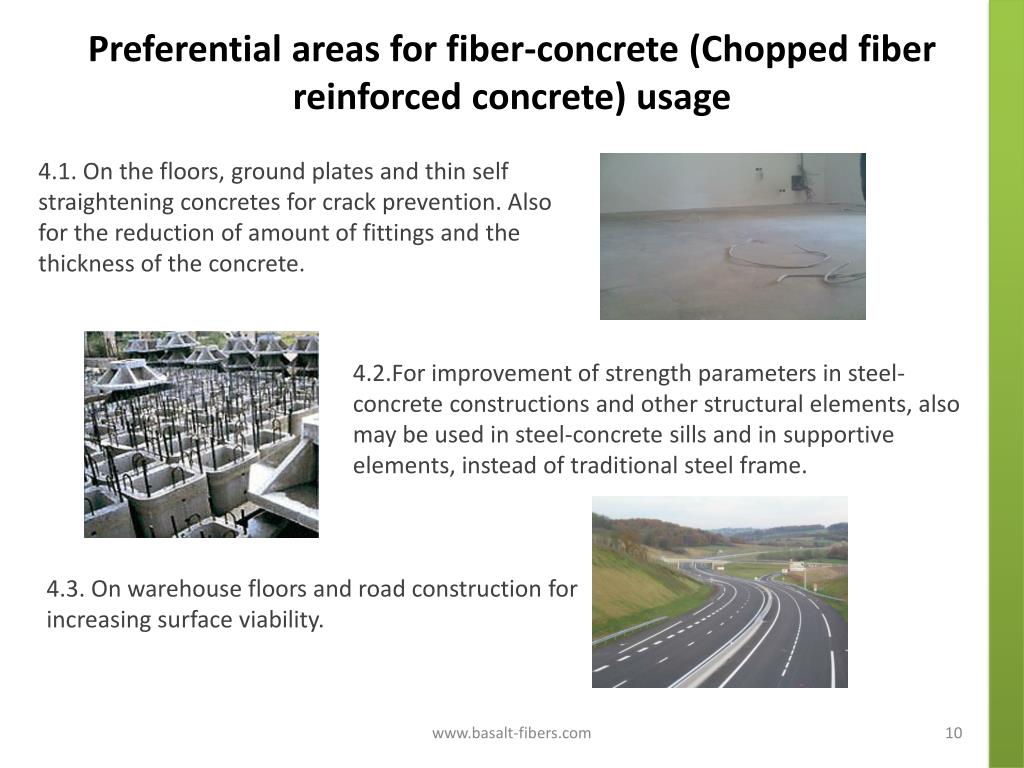 Preferential areas for fiber-concrete (Chopped fiber reinforced concrete) usage

4.1. On the floors, ground plates and thin self straightening concretes for crack prevention. Also for the reduction of amount of fittings and the thickness of the concrete.

4.2.For improvement of strength parameters in steel-concrete constructions and other structural elements, also may be used in steel-concrete sills and in supportive elements, instead of traditional steel frame.

4.3. On warehouse floors and road construction for increasing surface viability.

www.basalt-fibers.com

10